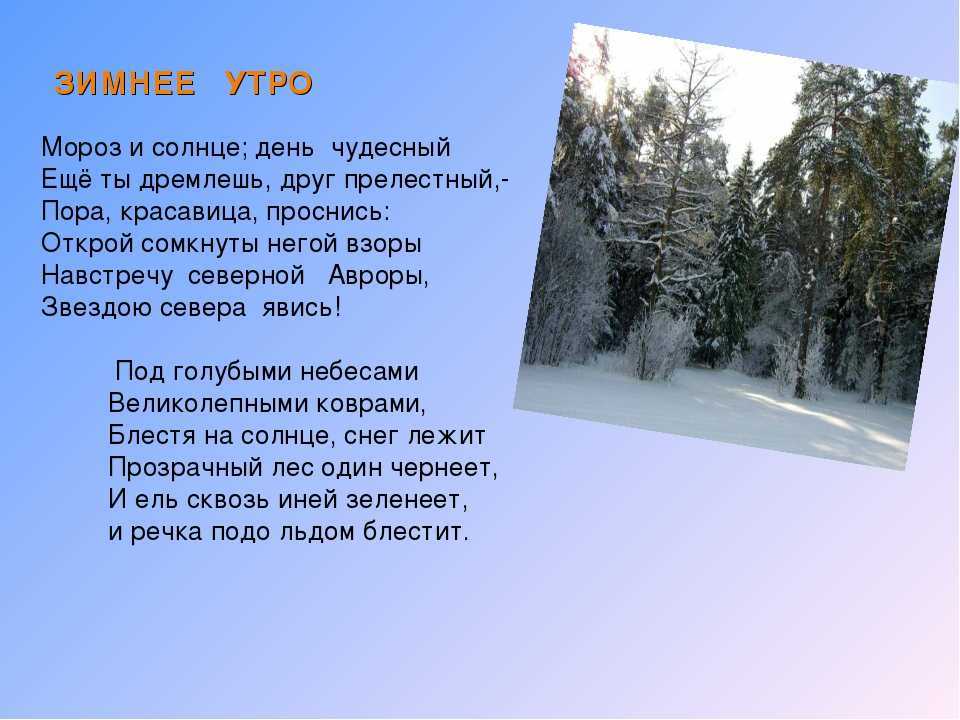 ЗИМНЕЕ УТРО

Мороз и солнце; день чудесный
Ещё ты дремлешь, друг прелестный,-
Пора, красавица, проснись:
Открой сомкнуты негой взоры
Навстречу северной Авроры,
Звездою севера явись!

Под голубыми небесами
Великолепными коврами,
Блестя на солнце, снег лежит
Прозрачный лес один чернеет,
И ель сквозь иней зеленеет,
и речка подо льдом блестит.